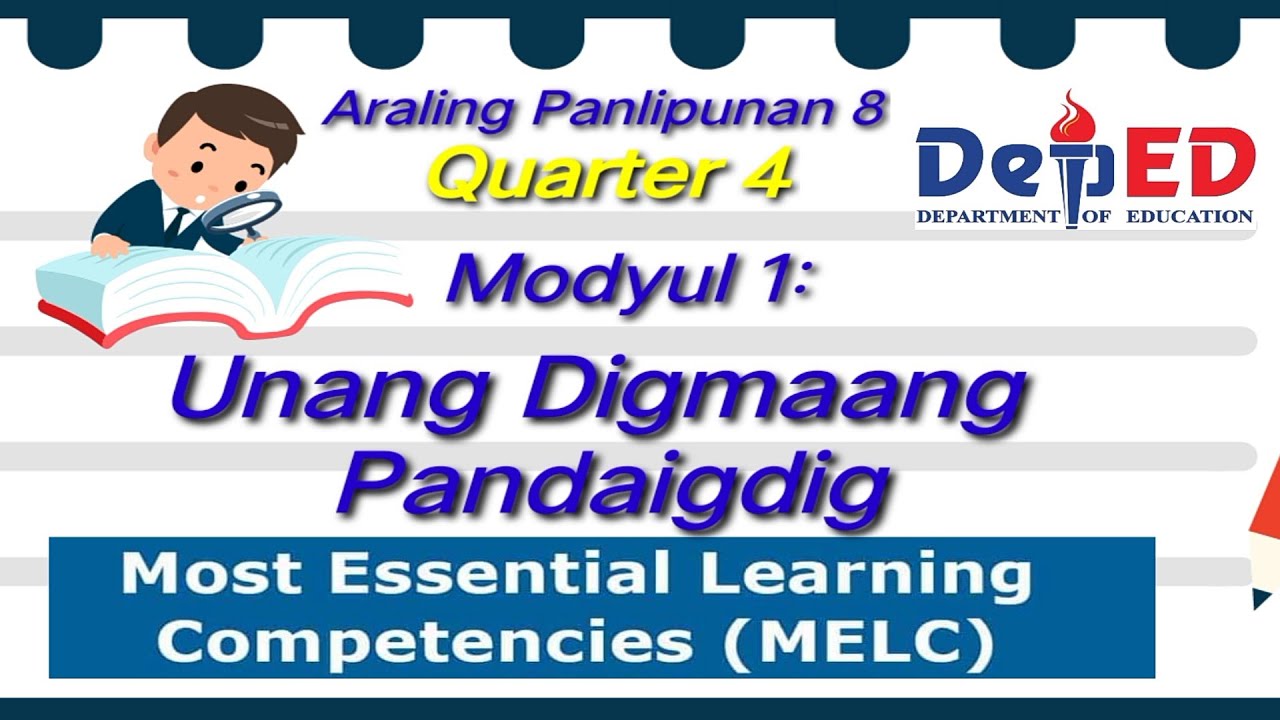 Araling Panlipunan 8
Quarter 4

DepED
DEPARTMENT OF EDUCATION

Modyul 1:

Unang Digmaang Pandaigdig

Most Essential Learning Competencies (MELC)